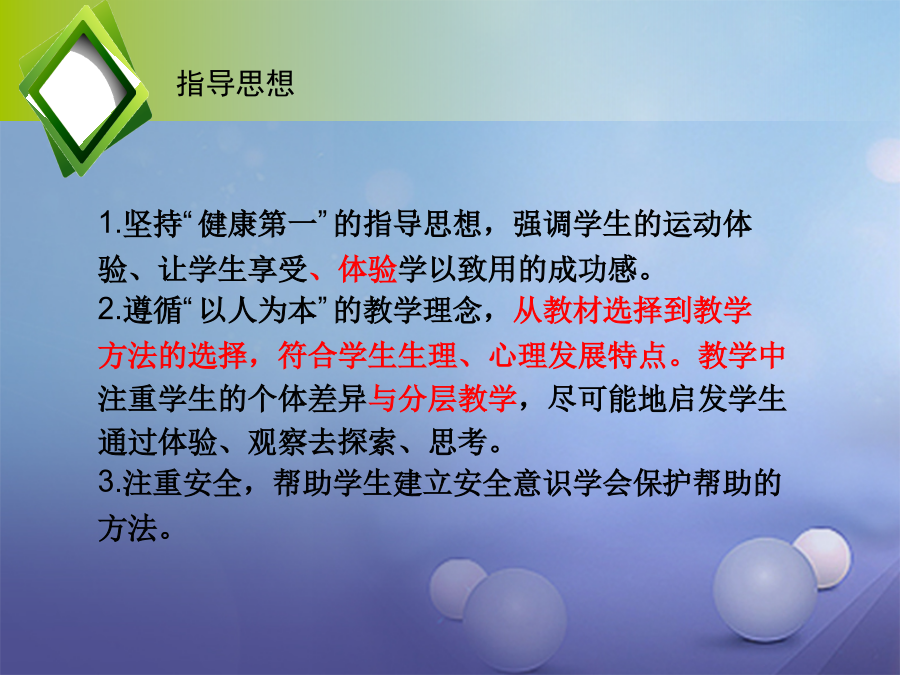 指导思想

1.坚持“健康第一”的指导思想，强调学生的运动体验、让学生享受、体验学以致用的成功感。
2.遵循“以人为本”的教学理念，从教材选择到教学方法的选择，符合学生生理、心理发展特点。教学中注重学生的个体差异与分层教学，尽可能地启发学生通过体验、观察去探索、思考。
3.注重安全，帮助学生建立安全意识学会保护帮助的方法。